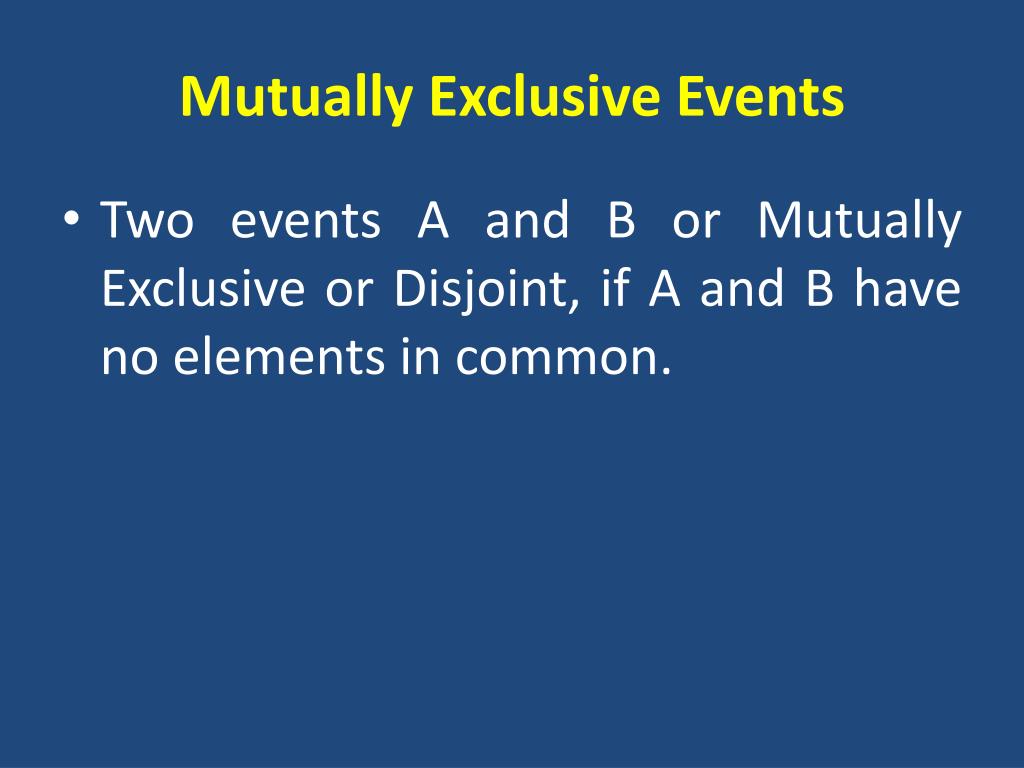 Mutually Exclusive Events

• Two events A and B or Mutually Exclusive or Disjoint, if A and B have no elements in common.